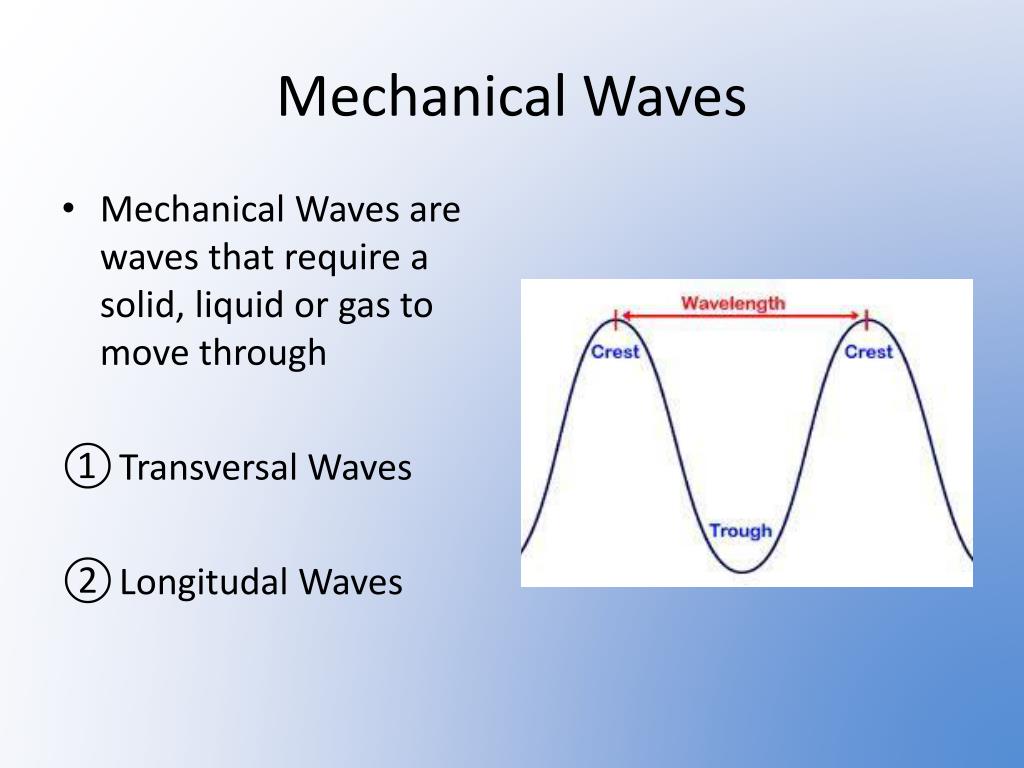 Mechanical Waves

• Mechanical Waves are waves that require a solid, liquid or gas to move through

① Transversal Waves

② Longitudal Waves

Wavelength
Crest
Crest
Trough